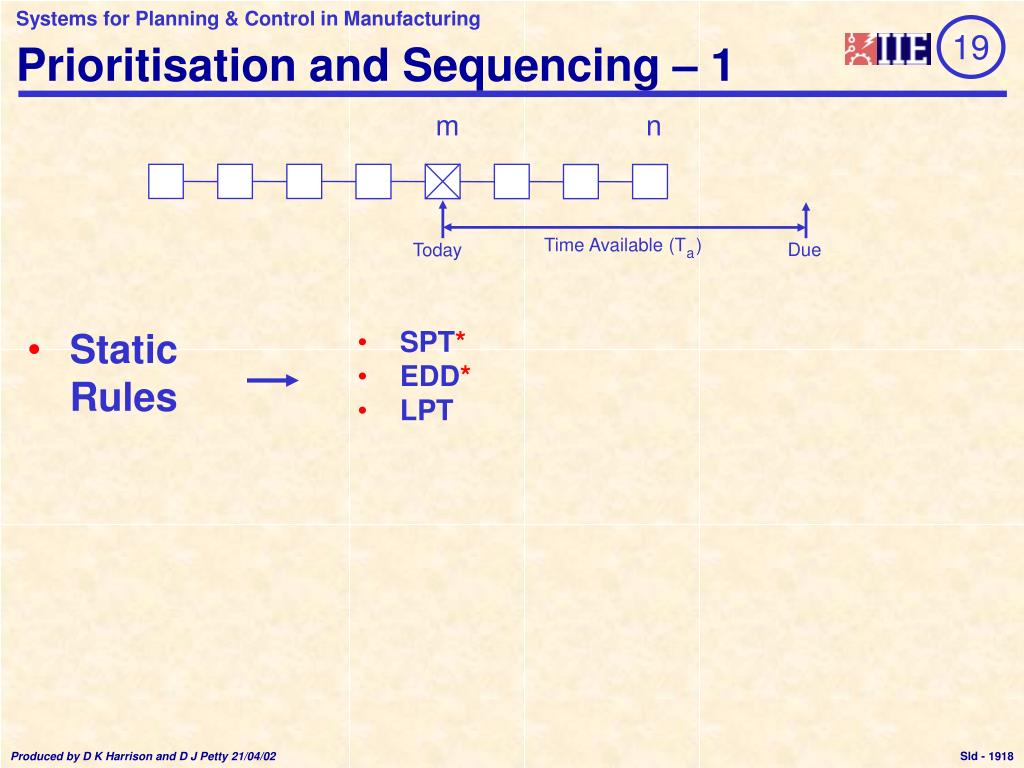 Systems for Planning & Control in Manufacturing

Prioritisation and Sequencing – 1

IIE 19

m n

Today Time Available ($T_a$) Due

• Static Rules

• SPT*
• EDD*
• LPT

Produced by D K Harrison and D J Petty 21/04/02

Sld - 1918